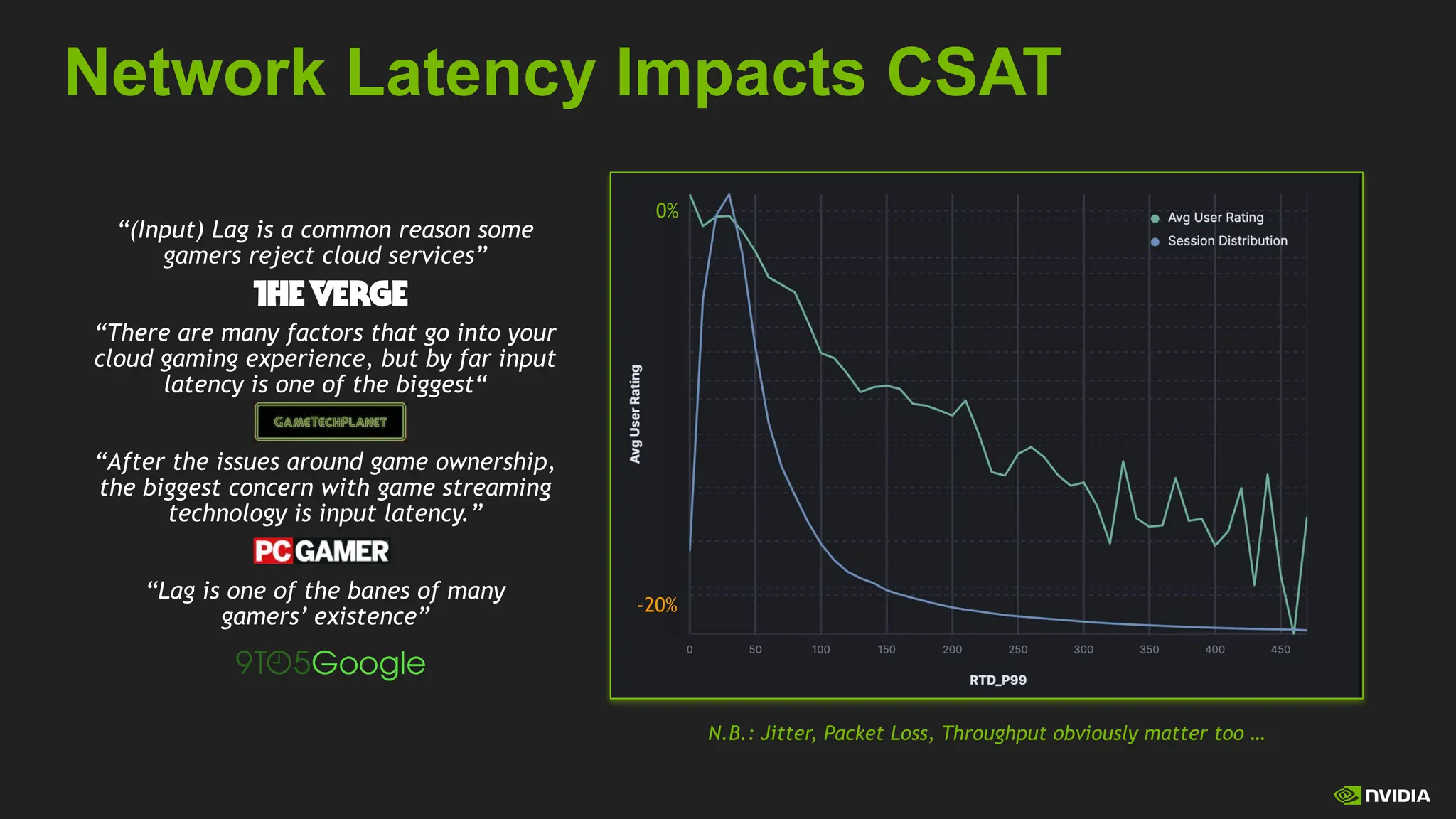 Network Latency Impacts CSAT

“(Input) Lag is a common reason some gamers reject cloud services”

THE VERGE

“There are many factors that go into your cloud gaming experience, but by far input latency is one of the biggest“

GAMETECHPLANET

“After the issues around game ownership, the biggest concern with game streaming technology is input latency.”

PC GAMER

“Lag is one of the banes of many gamers’ existence”

9TO5Google

0%

-20%

Avg User Rating

Avg User Rating

Session Distribution

0 50 100 150 200 250 300 350 400 450

RTD_P99

N.B.: Jitter, Packet Loss, Throughput obviously matter too ...

NVIDIA